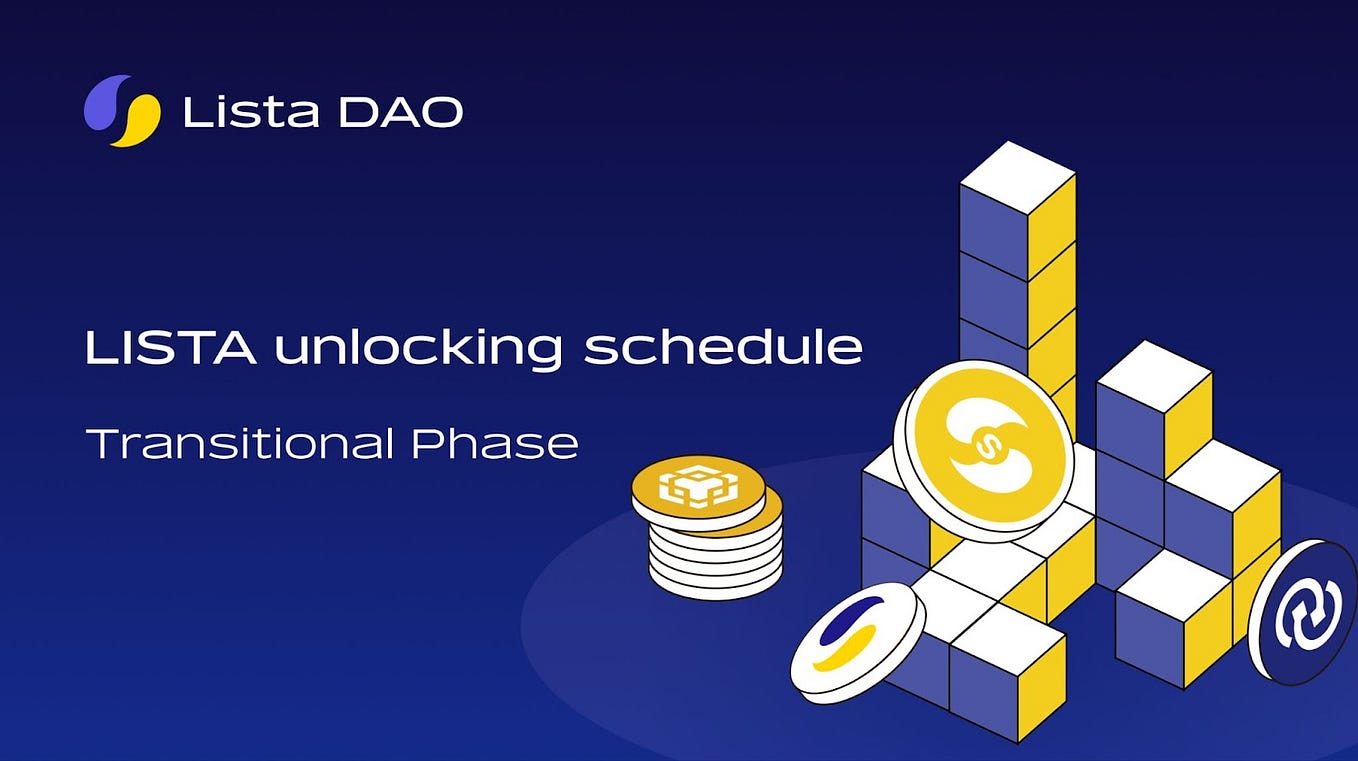 Lista DAO

LISTA unlocking schedule

Transitional Phase